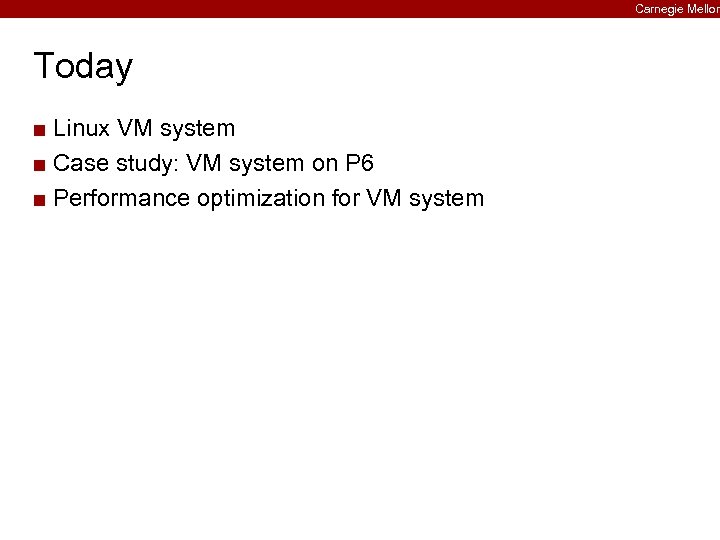 Carnegie Mellon

Today

Linux VM system

Case study: VM system on P6

Performance optimization for VM system